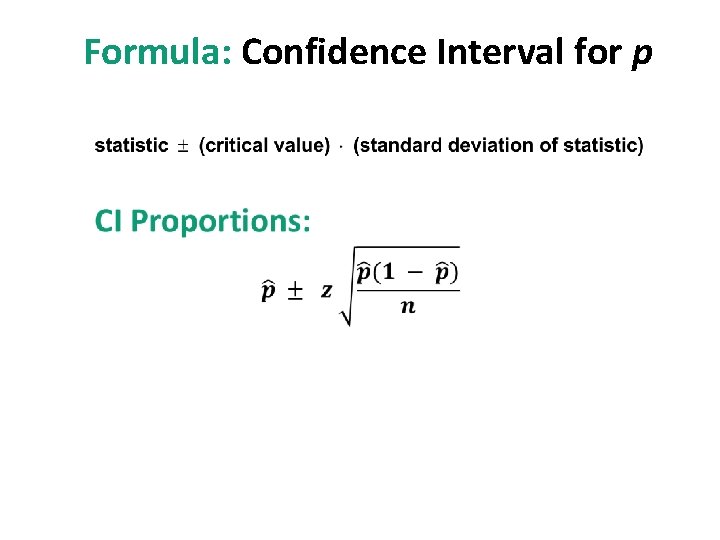 Formula: Confidence Interval for $p$

statistic $\pm$ (critical value) $\cdot$ (standard deviation of statistic)

CI Proportions:

$\hat{p} \pm z\sqrt{\frac{\hat{p}(1-\hat{p})}{n}}$